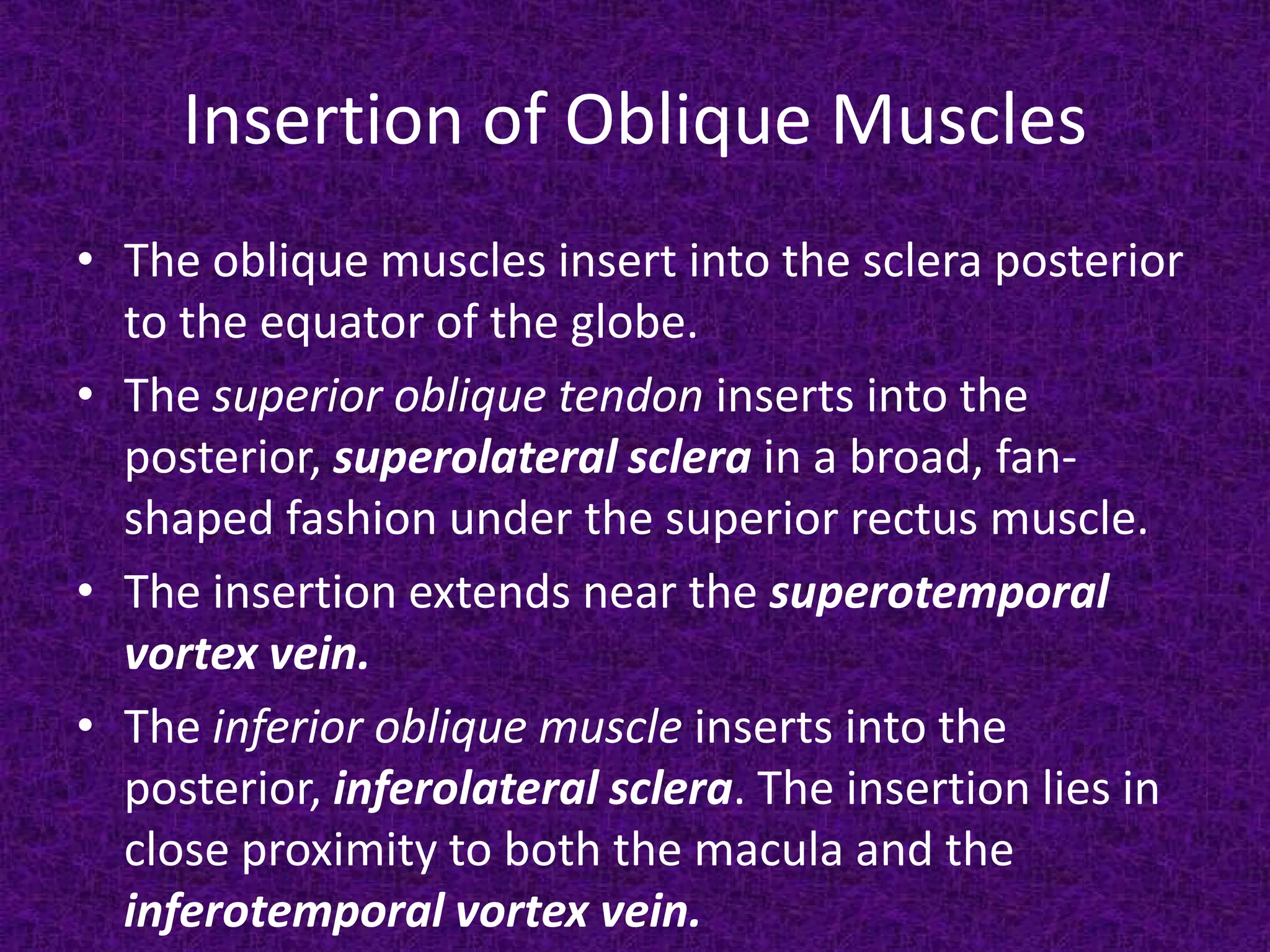 Insertion of Oblique Muscles

• The oblique muscles insert into the sclera posterior to the equator of the globe.

• The superior oblique tendon inserts into the posterior, superolateral sclera in a broad, fan-shaped fashion under the superior rectus muscle.

• The insertion extends near the superotemporal vortex vein.

• The inferior oblique muscle inserts into the posterior, inferolateral sclera. The insertion lies in close proximity to both the macula and the inferotemporal vortex vein.